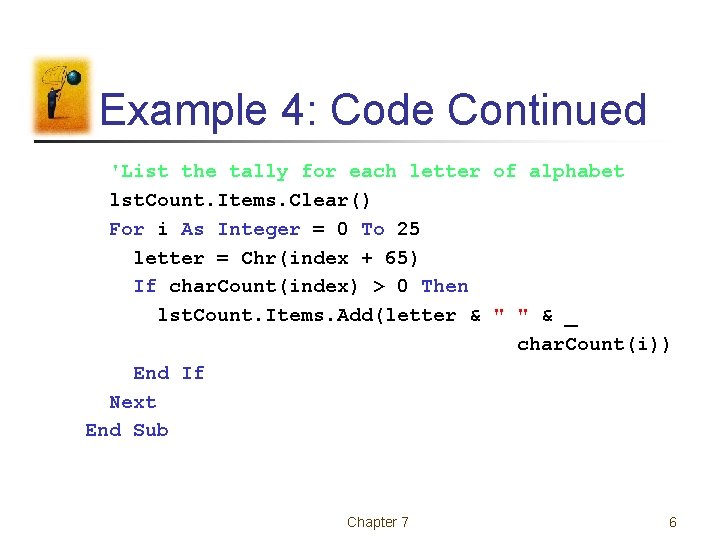 Example 4: Code Continued

'List the tally for each letter of alphabet
lstCount.Items.Clear()
For i As Integer = 0 To 25
letter = Chr(index + 65)
If charCount(index) > 0 Then
lstCount.Items.Add(letter & " " & _
charCount(i))
End If
Next
End Sub

Chapter 7

6